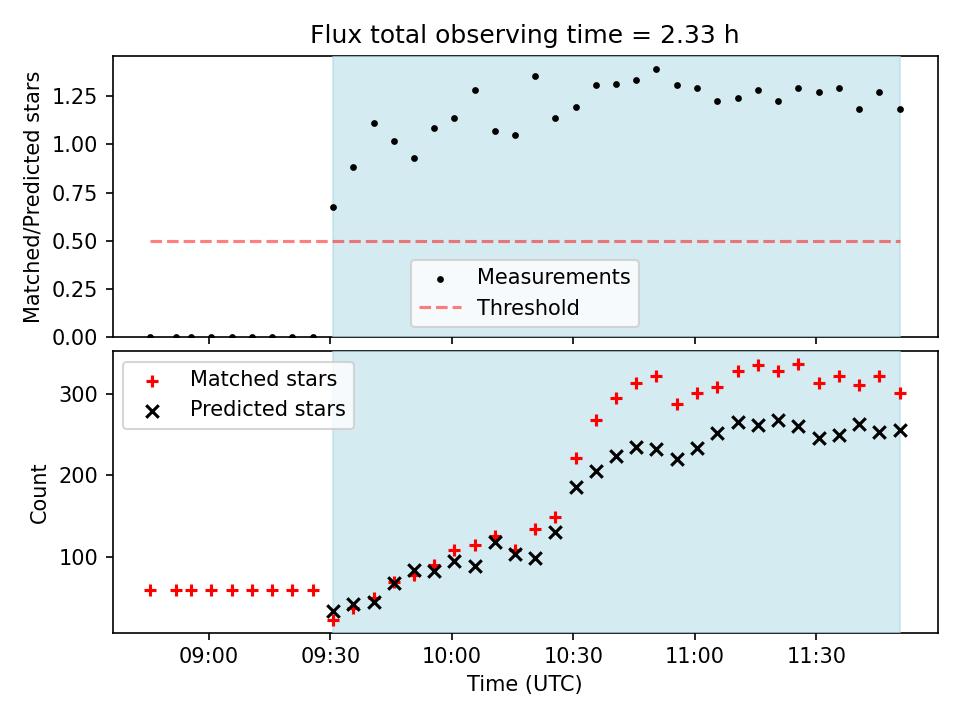 Flux total observing time = 2.33 h

Matched/Predicted stars

1.25
1.00
0.75
0.50
0.25
0.00

Measurements
Threshold

Matched stars
Predicted stars

Count

300
200
100

09:00
09:30
10:00
10:30
11:00
11:30

Time (UTC)